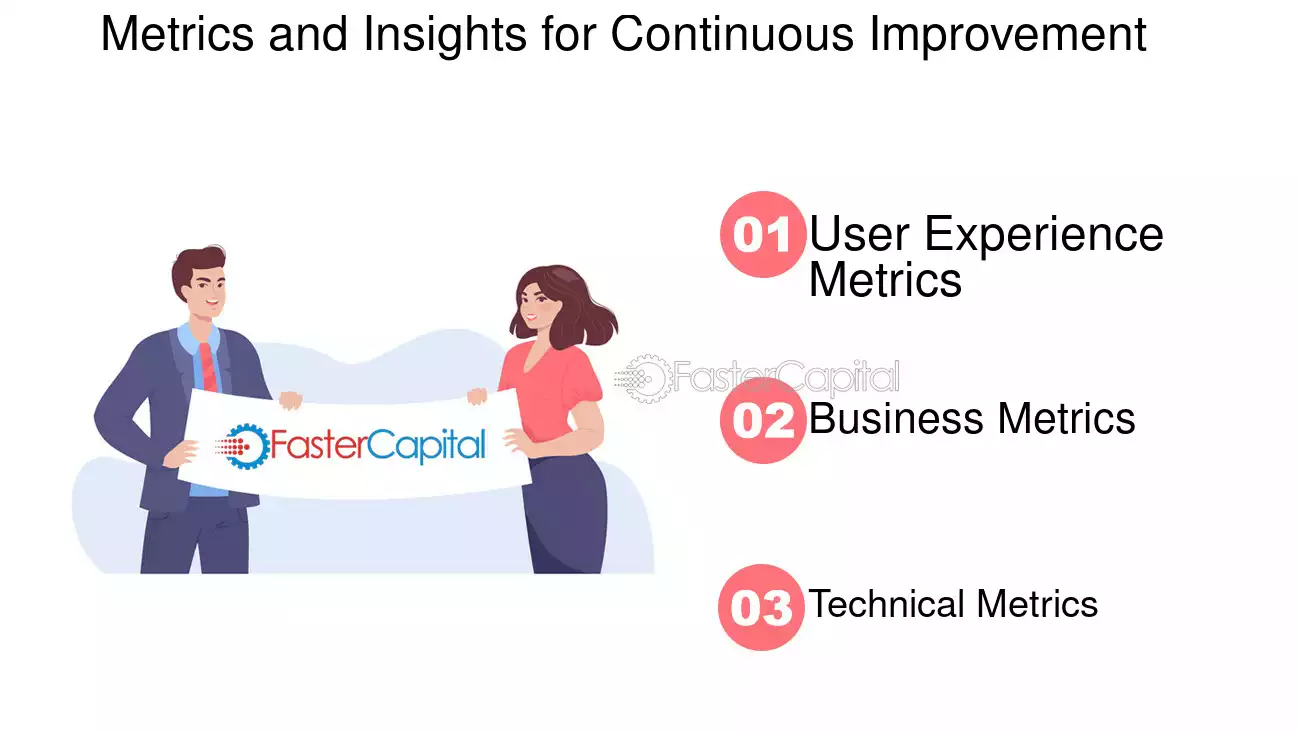 Metrics and Insights for Continuous Improvement

FasterCapital

01 User Experience Metrics

02 Business Metrics

03 Technical Metrics

FasterCapital